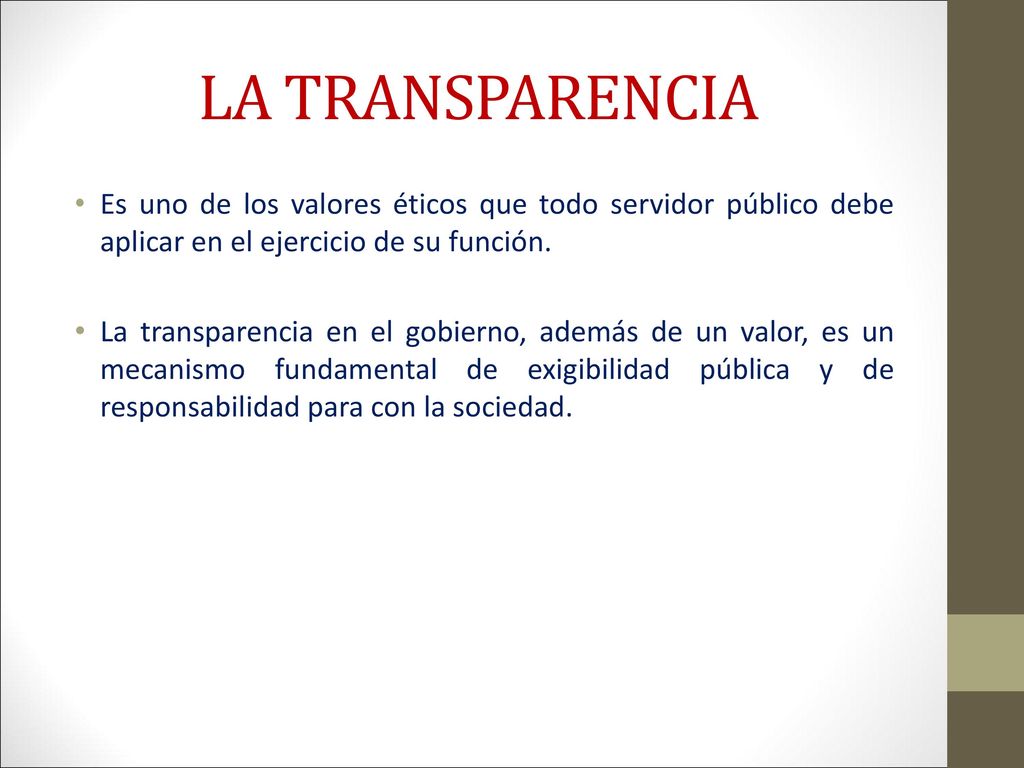 LA TRANSPARENCIA

• Es uno de los valores éticos que todo servidor público debe aplicar en el ejercicio de su función.

• La transparencia en el gobierno, además de un valor, es un mecanismo fundamental de exigibilidad pública y de responsabilidad para con la sociedad.